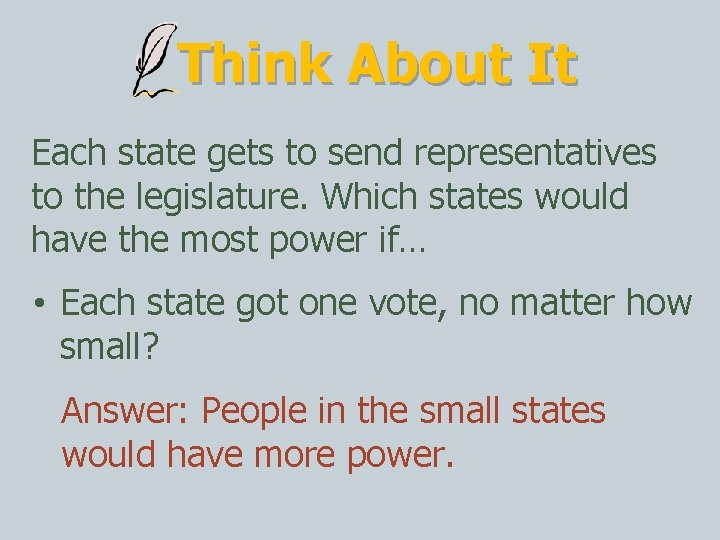 Think About It

Each state gets to send representatives to the legislature. Which states would have the most power if…

• Each state got one vote, no matter how small?

Answer: People in the small states would have more power.